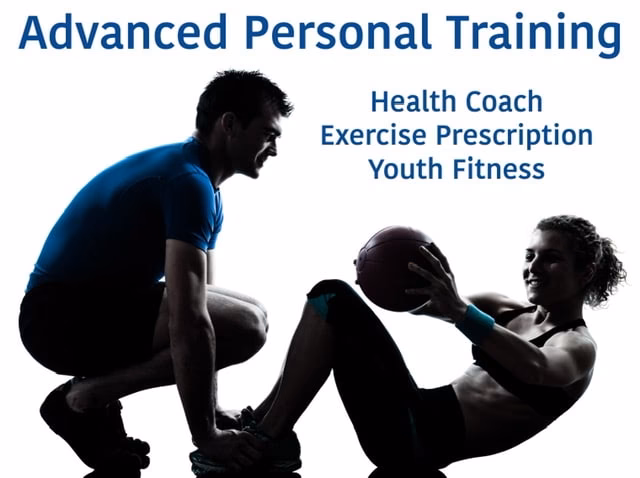 Advanced Personal Training

Health Coach
Exercise Prescription
Youth Fitness